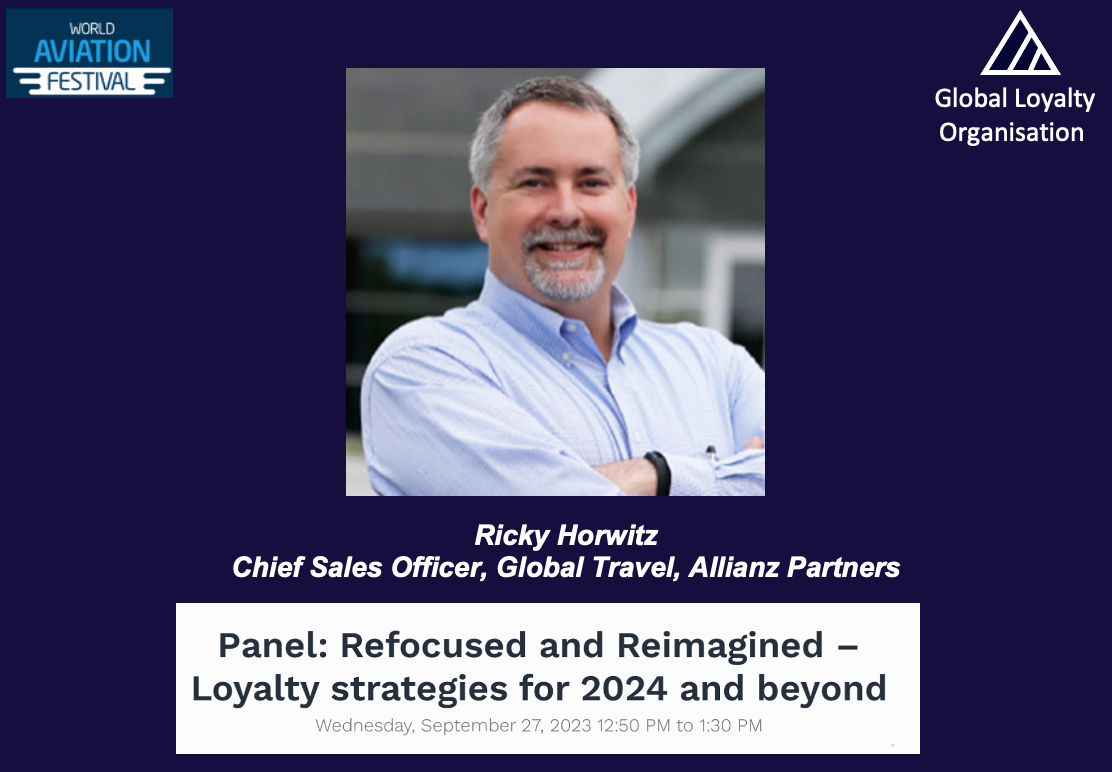 WORLD
AVIATION
FESTIVAL

Global Loyalty
Organisation

Ricky Horwitz
Chief Sales Officer, Global Travel, Allianz Partners

Panel: Refocused and Reimagined – Loyalty strategies for 2024 and beyond

Wednesday, September 27, 2023 12:50 PM to 1:30 PM